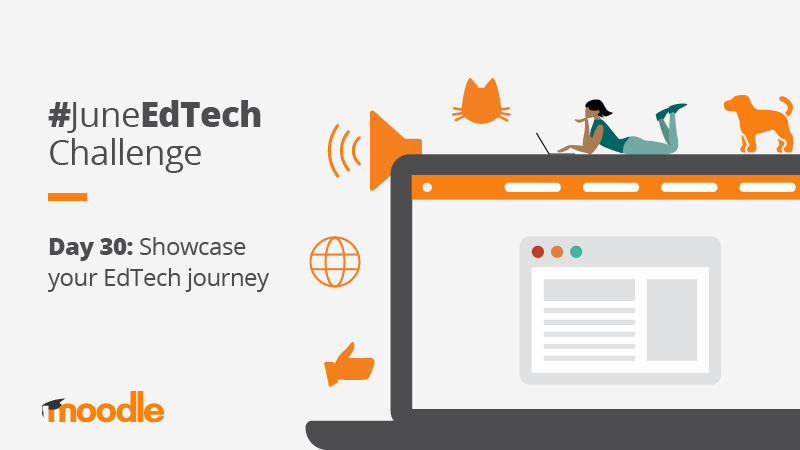 #JuneEdTech Challenge

Day 30: Showcase your EdTech journey

moodle